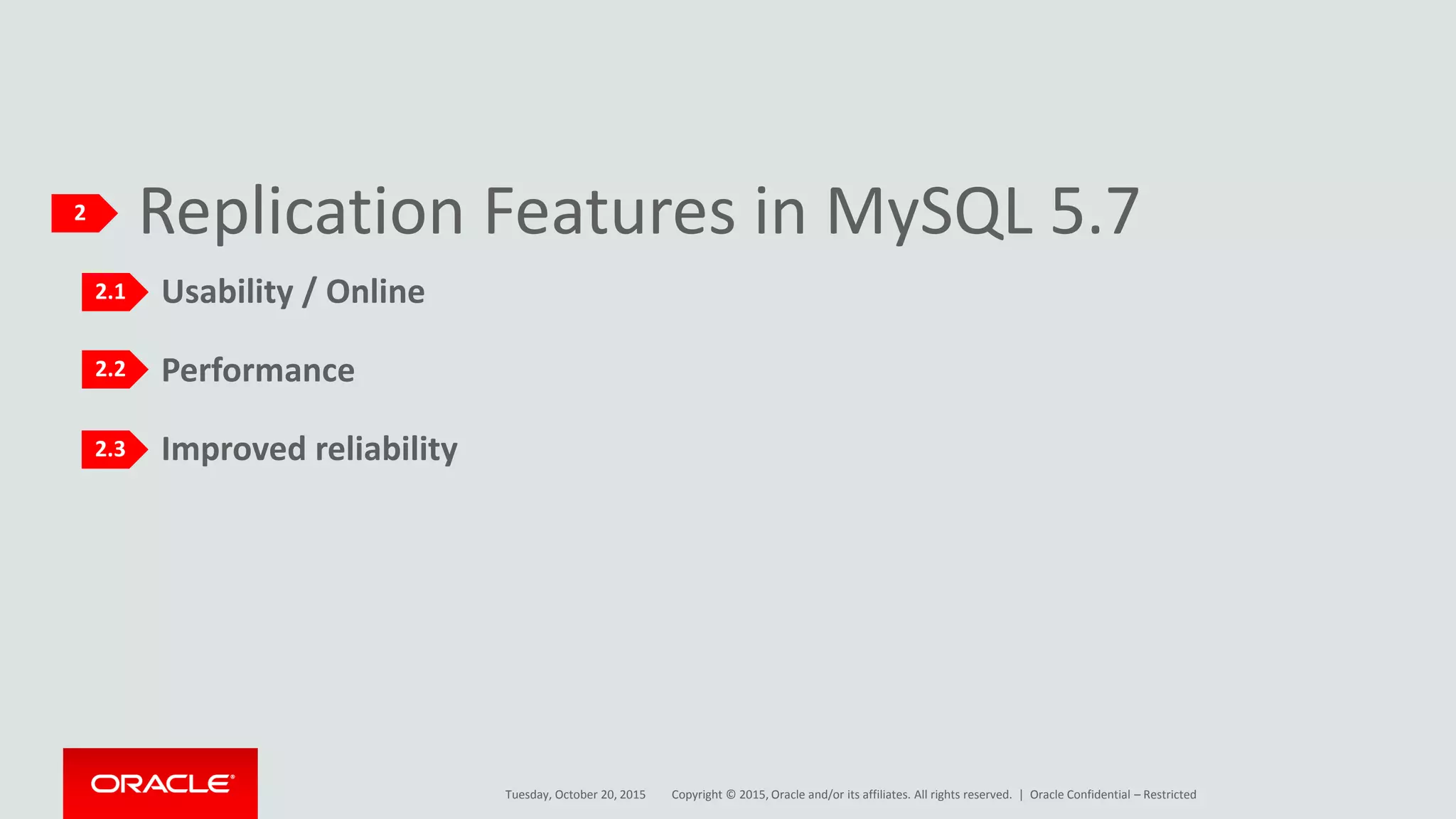 2 Replication Features in MySQL 5.7

2.1 Usability / Online

2.2 Performance

2.3 Improved reliability

ORACLE®

Tuesday, October 20, 2015 Copyright © 2015, Oracle and/or its affiliates. All rights reserved. | Oracle Confidential – Restricted